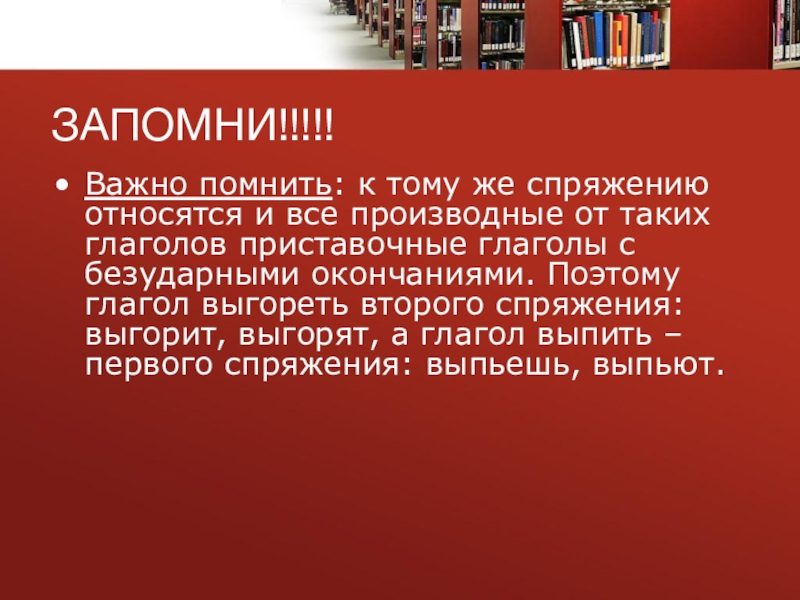 ЗАПОМНИ!!!!!

• Важно помнить: к тому же спряжению относятся и все производные от таких глаголов приставочные глаголы с безударными окончаниями. Поэтому глагол выгореть второго спряжения: выгорит, выгорят, а глагол выпить – первого спряжения: выпьешь, выпьют.